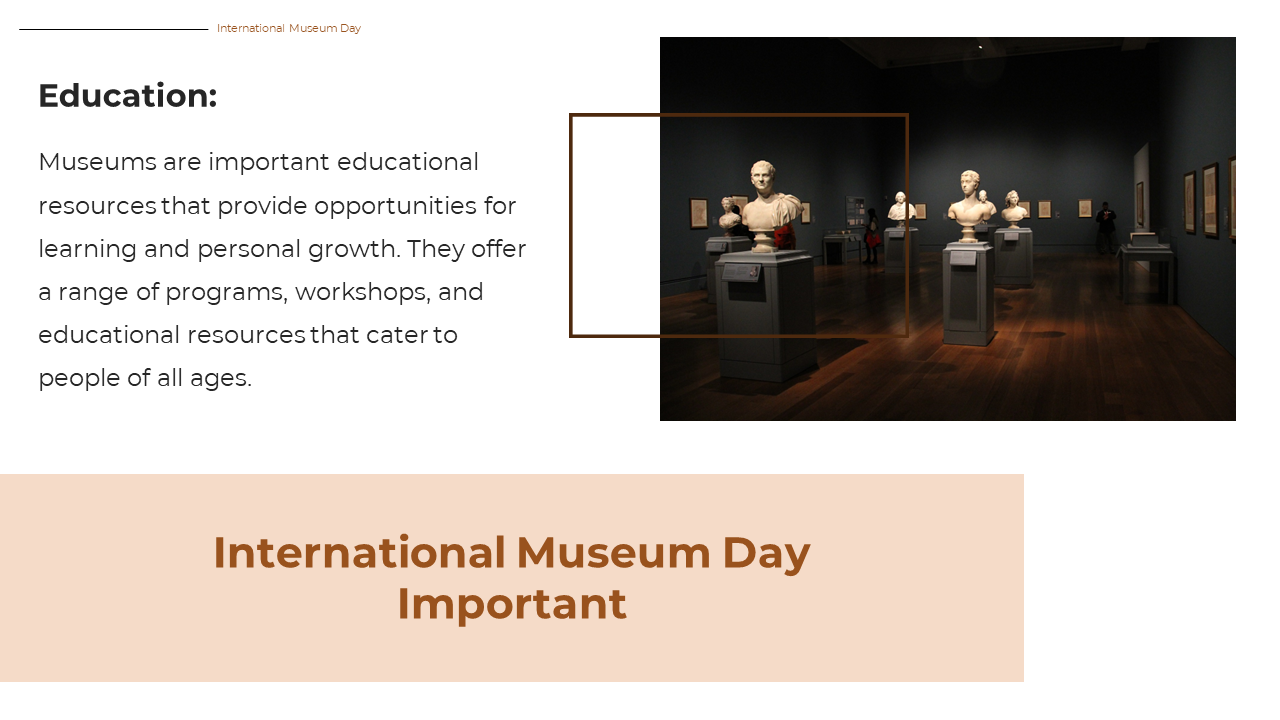 International Museum Day

Education:

Museums are important educational resources that provide opportunities for learning and personal growth. They offer a range of programs, workshops, and educational resources that cater to people of all ages.

International Museum Day Important